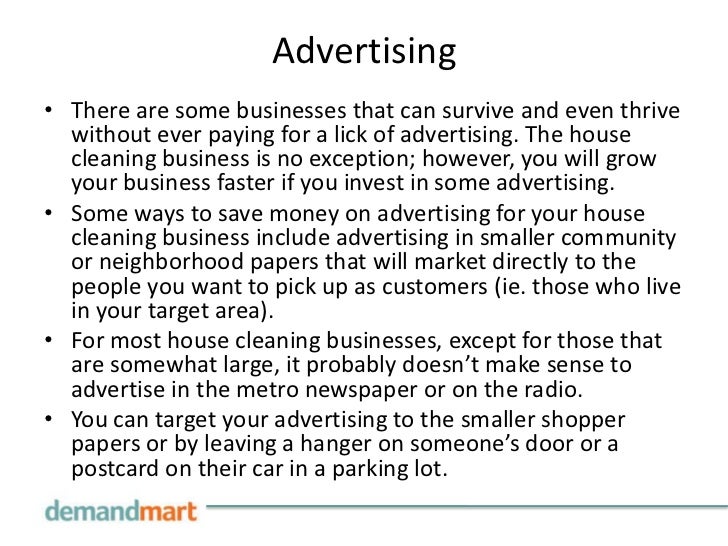 Advertising

• There are some businesses that can survive and even thrive without ever paying for a lick of advertising. The house cleaning business is no exception; however, you will grow your business faster if you invest in some advertising.

• Some ways to save money on advertising for your house cleaning business include advertising in smaller community or neighborhood papers that will market directly to the people you want to pick up as customers (ie. those who live in your target area).

• For most house cleaning businesses, except for those that are somewhat large, it probably doesn't make sense to advertise in the metro newspaper or on the radio.

• You can target your advertising to the smaller shopper papers or by leaving a hanger on someone's door or a postcard on their car in a parking lot.

demandmart